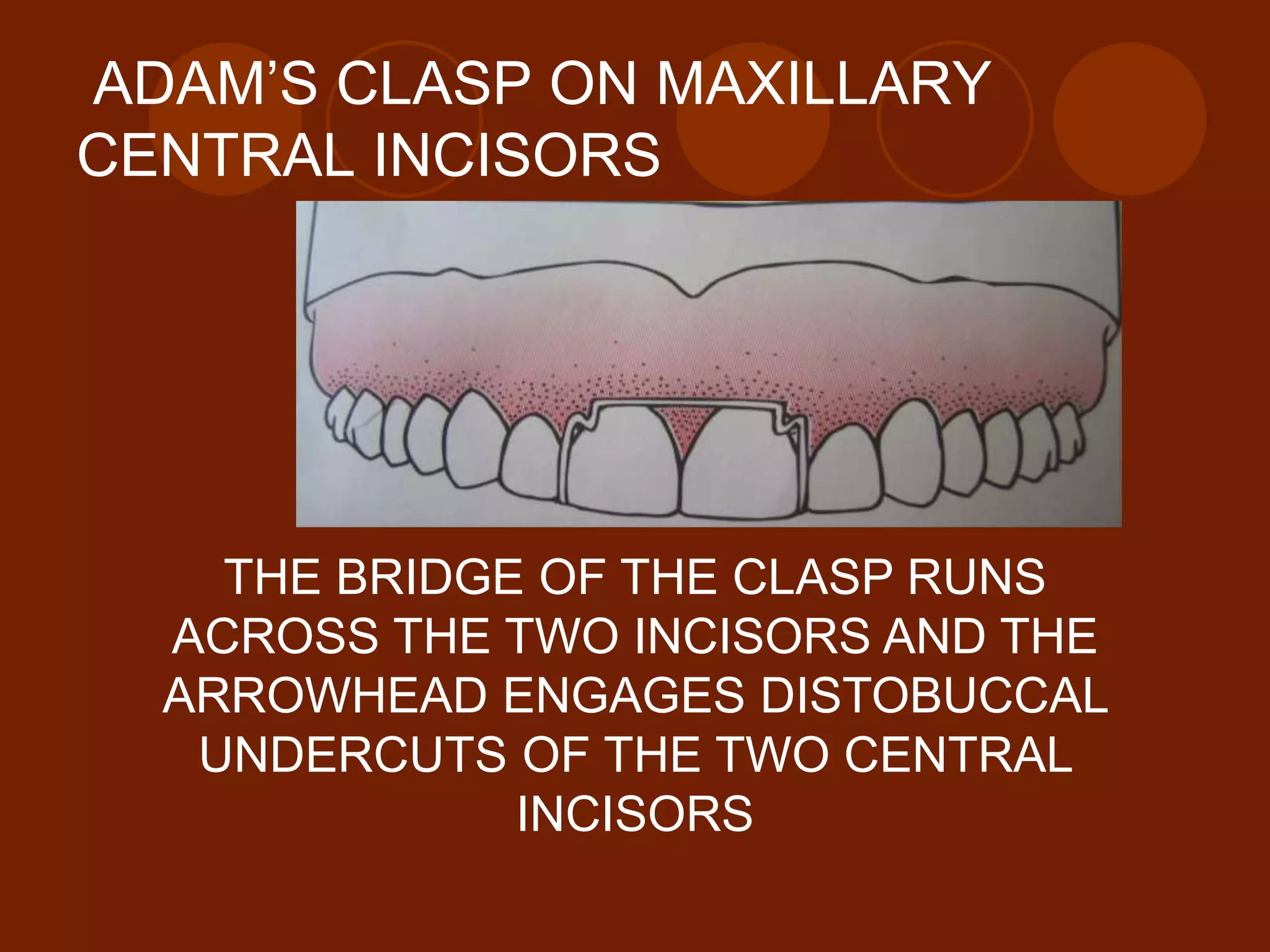 ADAM’S CLASP ON MAXILLARY CENTRAL INCISORS

THE BRIDGE OF THE CLASP RUNS ACROSS THE TWO INCISORS AND THE ARROWHEAD ENGAGES DISTOBUCCAL UNDERCUTS OF THE TWO CENTRAL INCISORS